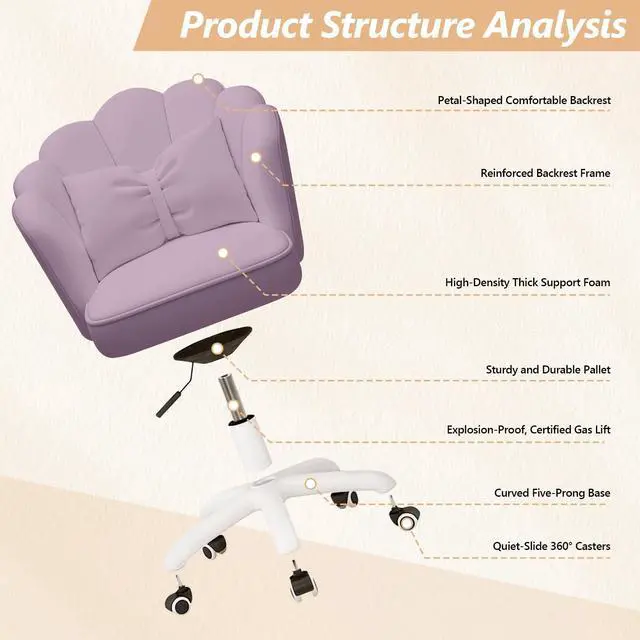 Product Structure Analysis

Petal-Shaped Comfortable Backrest

Reinforced Backrest Frame

High-Density Thick Support Foam

Sturdy and Durable Pallet

Explosion-Proof, Certified Gas Lift

Curved Five-Prong Base

Quiet-Slide 360° Casters